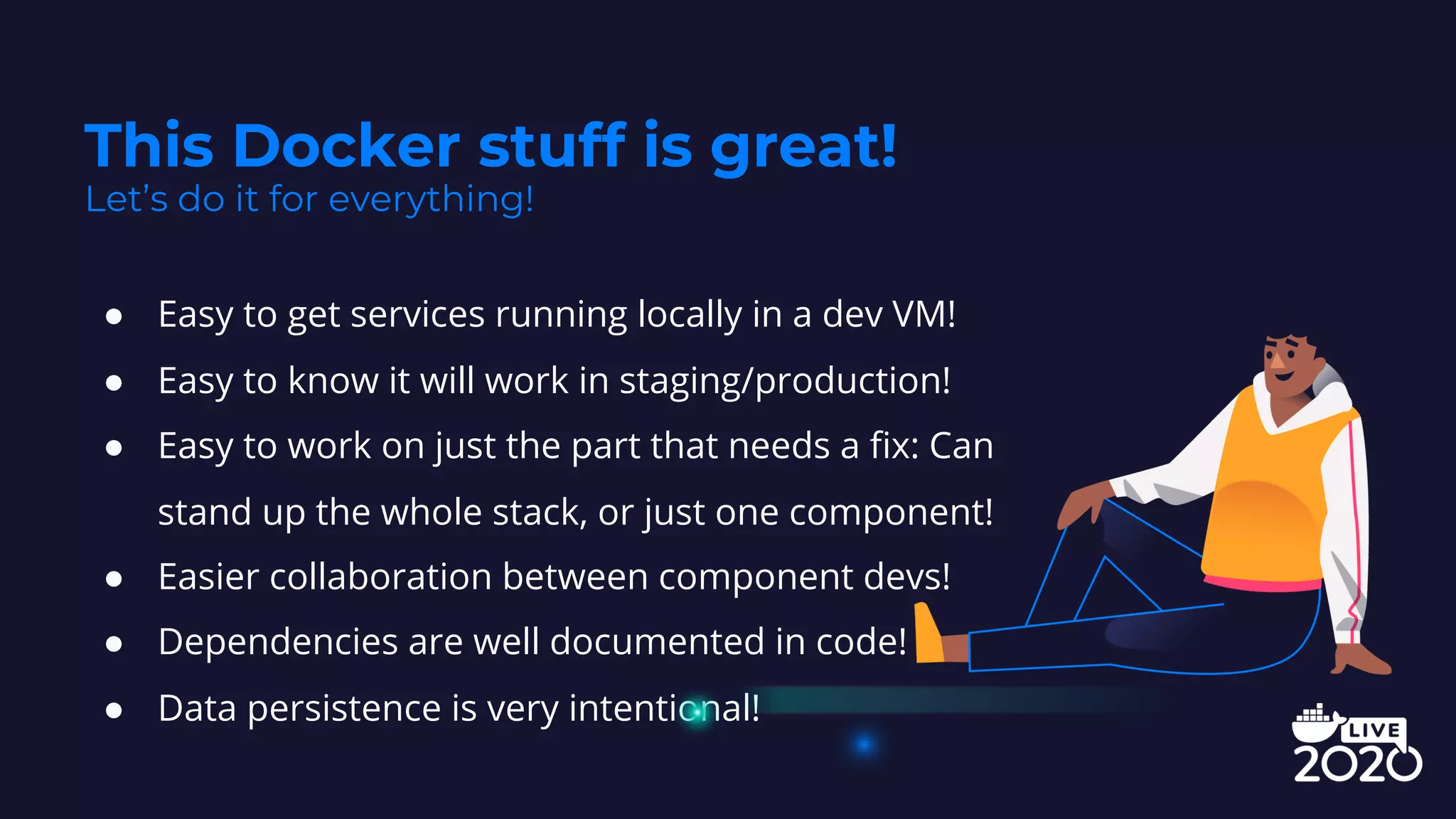 This Docker stuff is great!
Let's do it for everything!

- Easy to get services running locally in a dev VM!
- Easy to know it will work in staging/production!
- Easy to work on just the part that needs a fix: Can stand up the whole stack, or just one component!
- Easier collaboration between component devs!
- Dependencies are well documented in code!
- Data persistence is very intentional!

LIVE
2020